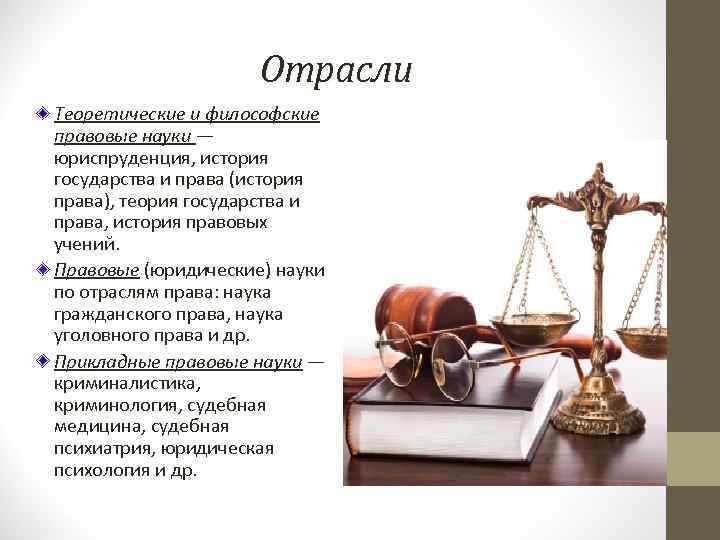 Отрасли

Теоретические и философские правовые науки — юриспруденция, история государства и права (история права), теория государства и права, история правовых учений.

Правовые (юридические) науки по отраслям права: наука гражданского права, наука уголовного права и др.

Прикладные правовые науки — криминалистика, криминология, судебная медицина, судебная психиатрия, юридическая психология и др.